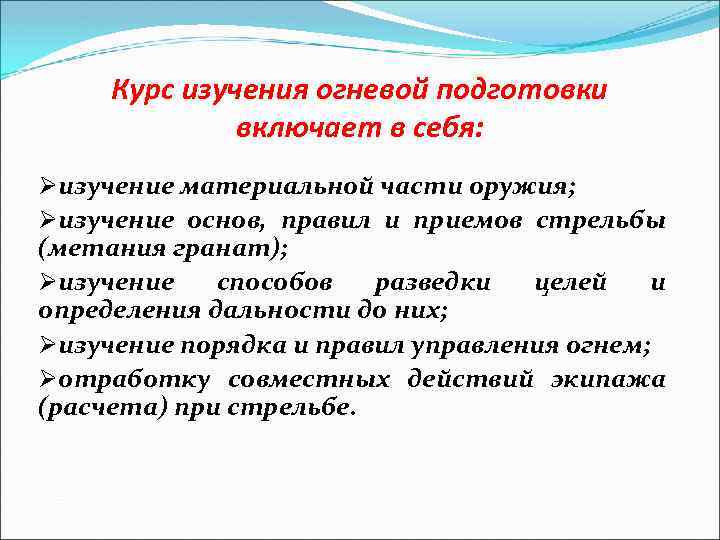 Курс изучения огневой подготовки включает в себя:

➢изучение материальной части оружия;

➢изучение основ, правил и приемов стрельбы (метания гранат);

➢изучение способов разведки целей и определения дальности до них;

➢изучение порядка и правил управления огнем;

➢отработку совместных действий экипажа (расчета) при стрельбе.